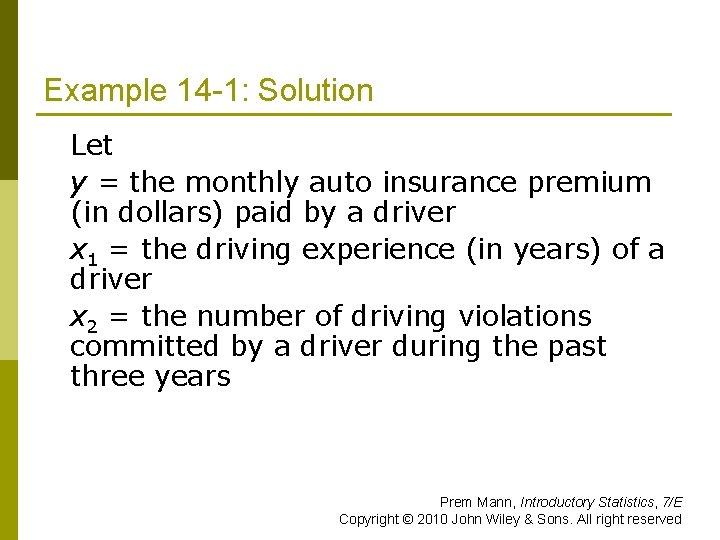 Example 14-1: Solution

Let

$y$ = the monthly auto insurance premium (in dollars) paid by a driver

$x_1$ = the driving experience (in years) of a driver

$x_2$ = the number of driving violations committed by a driver during the past three years

Prem Mann, Introductory Statistics, 7/E
Copyright © 2010 John Wiley & Sons. All right reserved